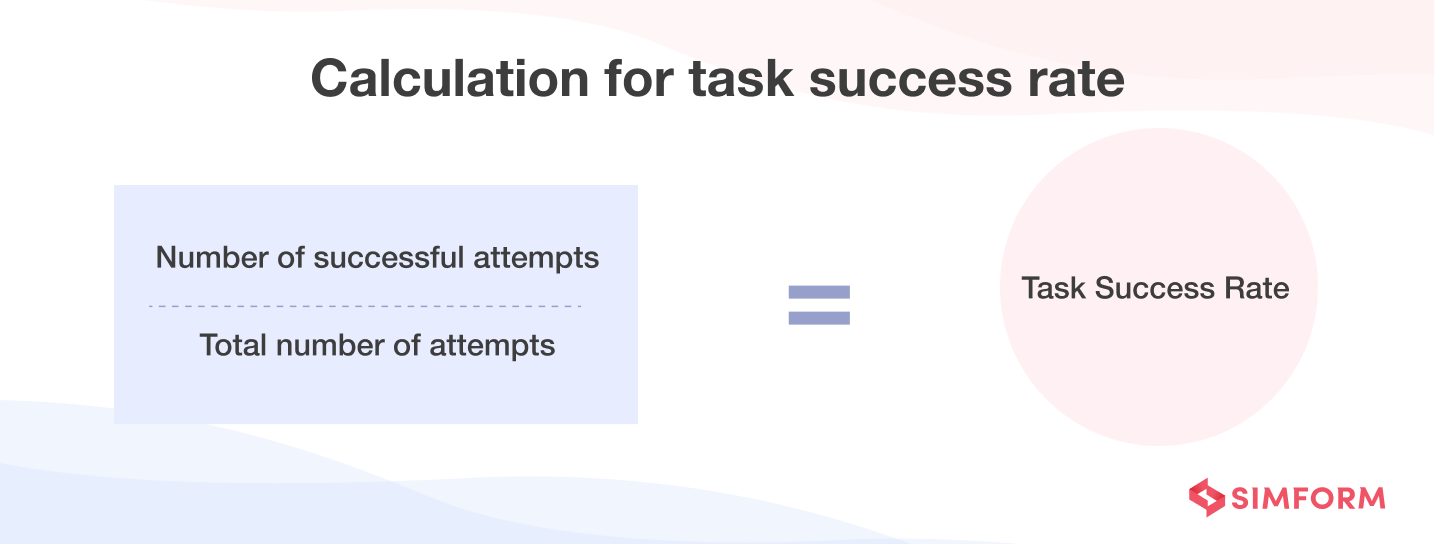 Calculation for task success rate

$\frac{\text{Number of successful attempts}}{\text{Total number of attempts}} = \text{Task Success Rate}$

SIMFORM